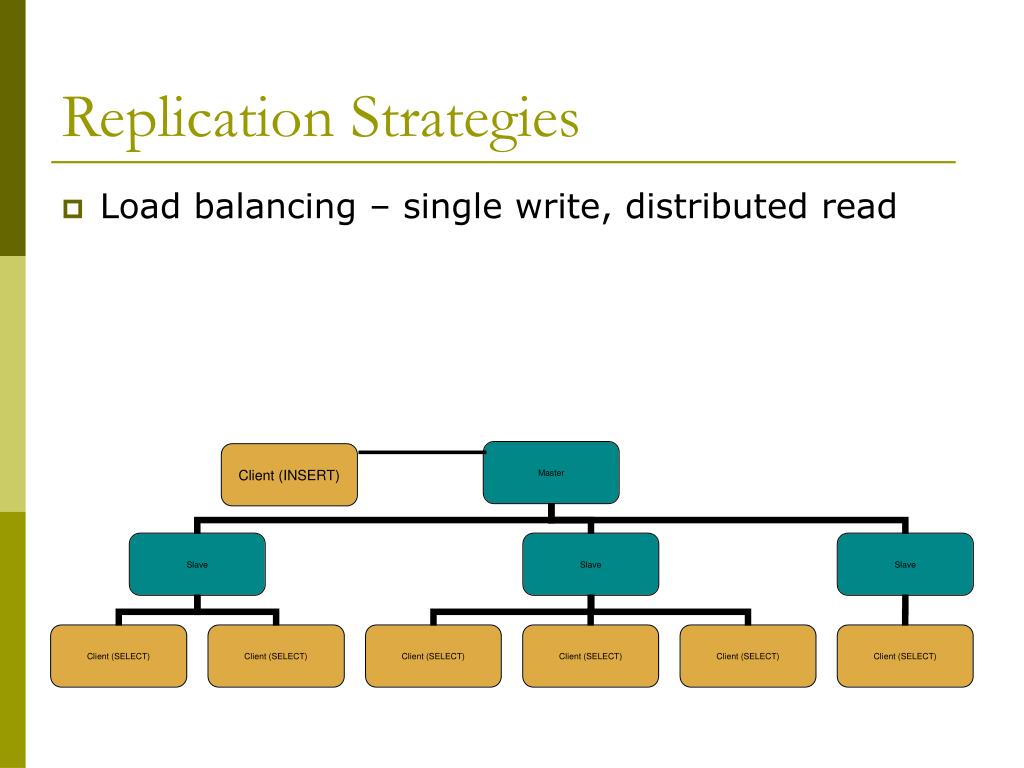 Replication Strategies

Load balancing – single write, distributed read

Client (INSERT)

Master

Slave

Slave

Slave

Client (SELECT)

Client (SELECT)

Client (SELECT)

Client (SELECT)

Client (SELECT)

Client (SELECT)